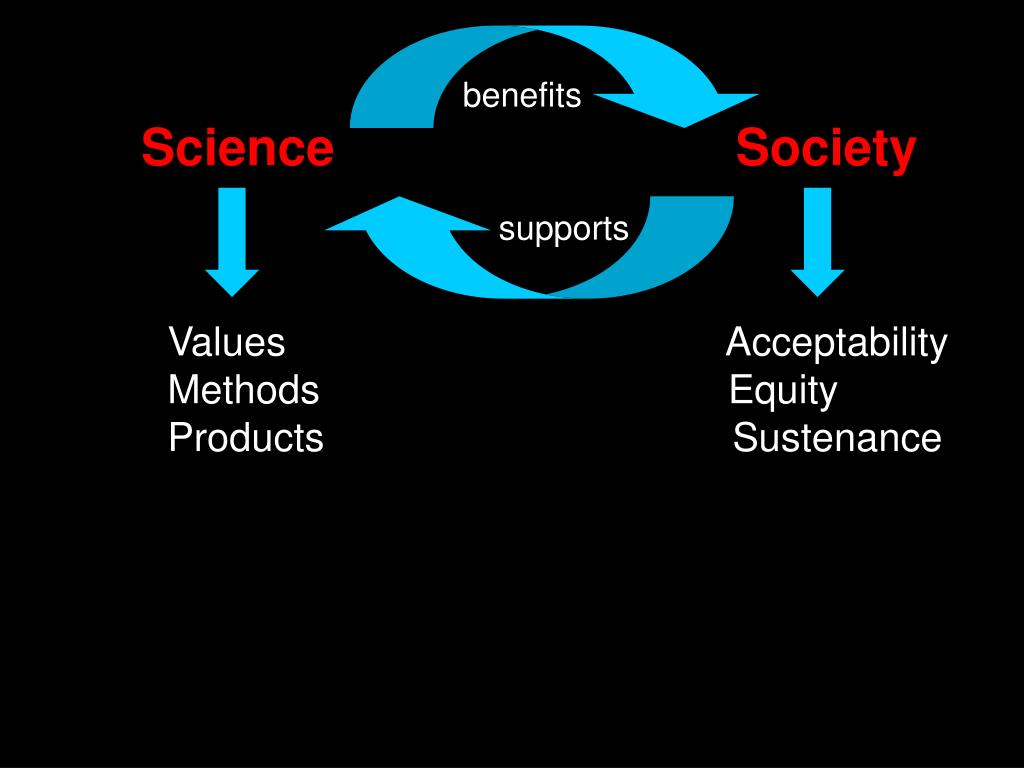 benefits

Science

Society

supports

Values
Methods
Products

Acceptability
Equity
Sustenance